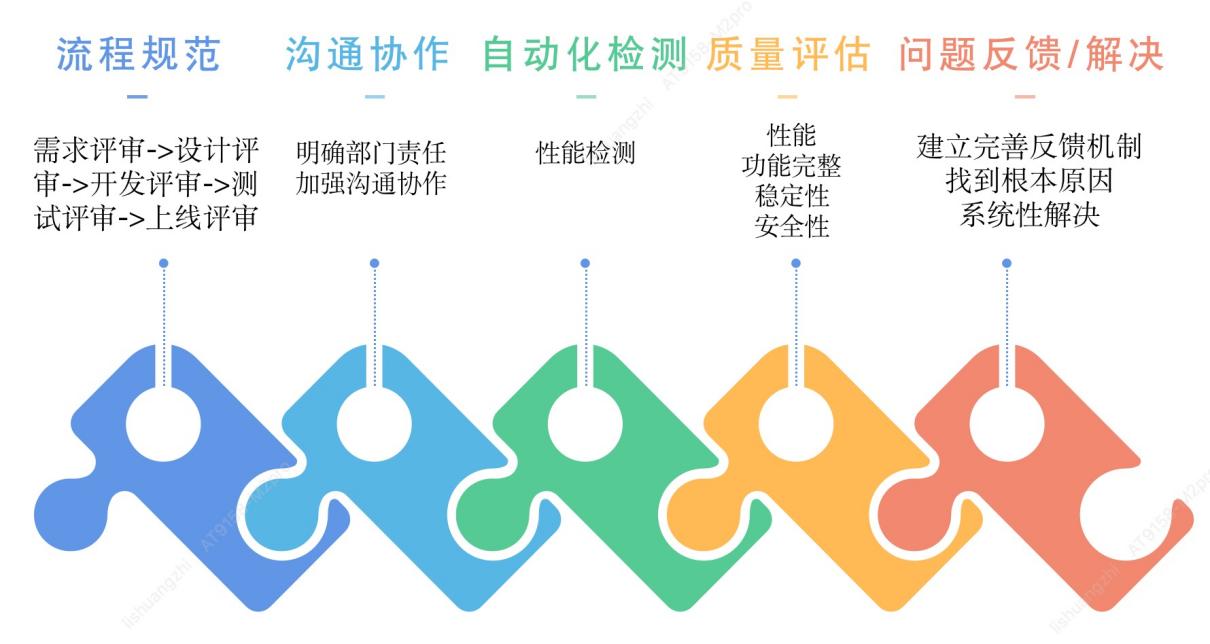 流程规范
需求评审->设计评审->开发评审->测试评审->上线评审

沟通协作
明确部门责任
加强沟通协作

自动化检测
性能检测

质量评估
性能
功能完整
稳定性
安全性

问题反馈/解决
建立完善反馈机制
找到根本原因
系统性解决